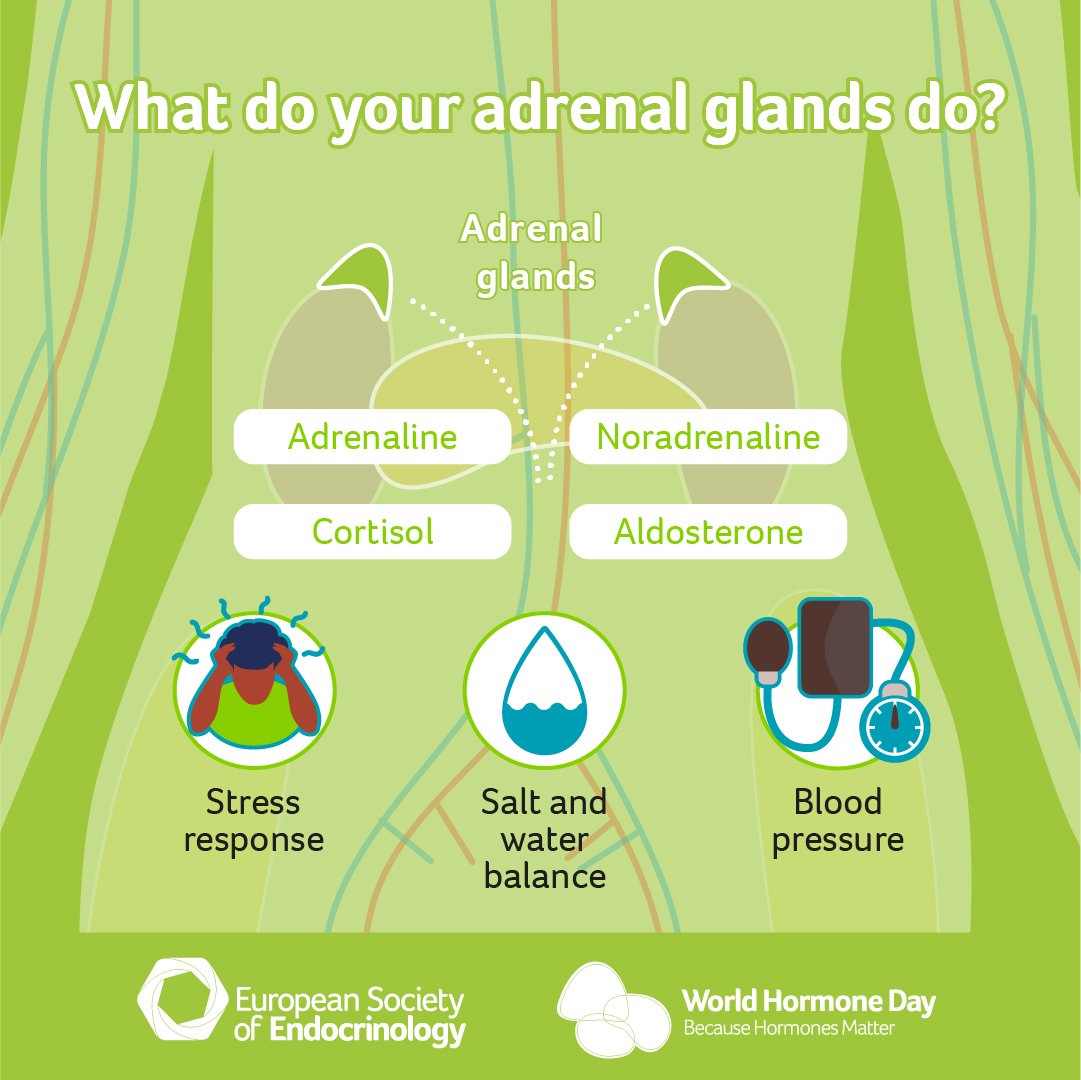 What do your adrenal glands do?

Adrenal glands

Adrenaline

Noradrenaline

Cortisol

Aldosterone

Stress response

Salt and water balance

Blood pressure

European Society of Endocrinology

World Hormone Day
Because Hormones Matter